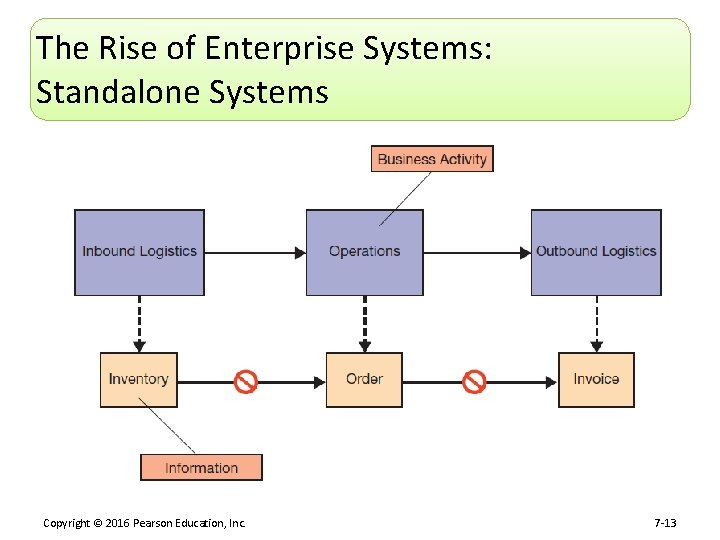 The Rise of Enterprise Systems:
Standalone Systems

Business Activity

Inbound Logistics

Operations

Outbound Logistics

Inventory

Order

Invoice

Information

Copyright © 2016 Pearson Education, Inc.

7-13